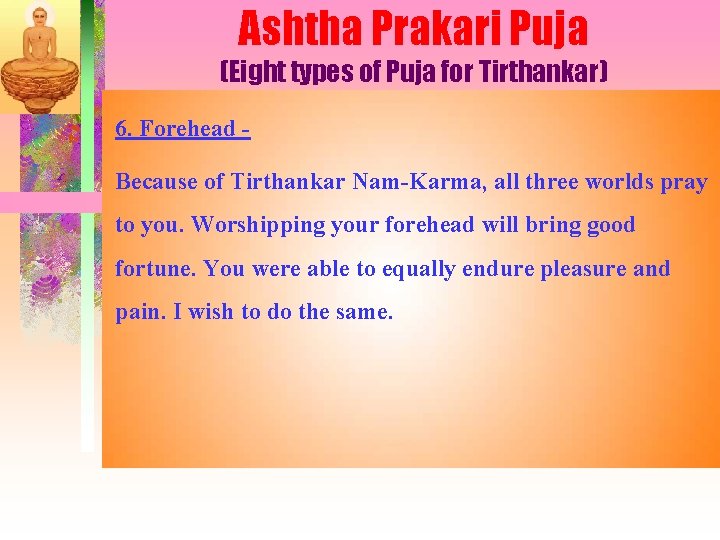 Ashtha Prakari Puja
(Eight types of Puja for Tirthankar)

6. Forehead -

Because of Tirthankar Nam-Karma, all three worlds pray to you. Worshipping your forehead will bring good fortune. You were able to equally endure pleasure and pain. I wish to do the same.